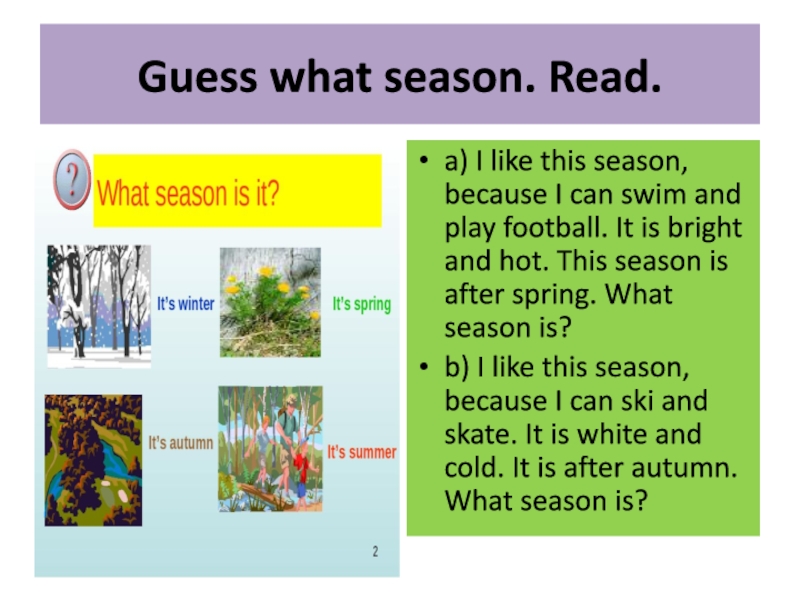 Guess what season. Read.

?

What season is it?

It's winter

It's spring

It's autumn

It's summer

2

• a) I like this season, because I can swim and play football. It is bright and hot. This season is after spring. What season is?

• b) I like this season, because I can ski and skate. It is white and cold. It is after autumn. What season is?